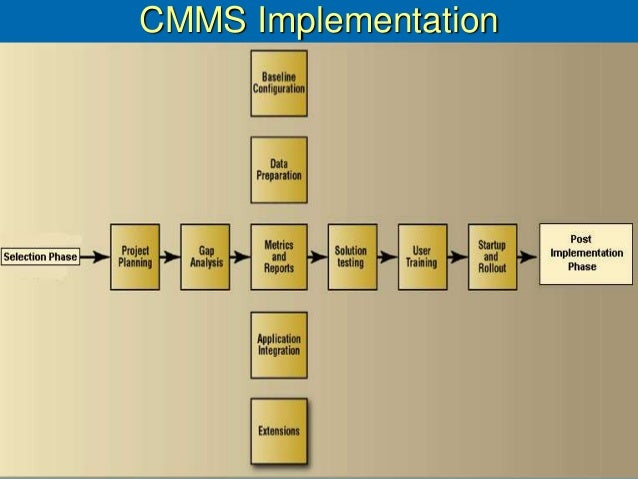 CMMS Implementation

Baseline Configuration

Data Preparation

Selection Phase

Project Planning

Gap Analysis

Metrics and Reports

Solution testing

User Training

Startup and Rollout

Post Implementation Phase

Application Integration

Extensions